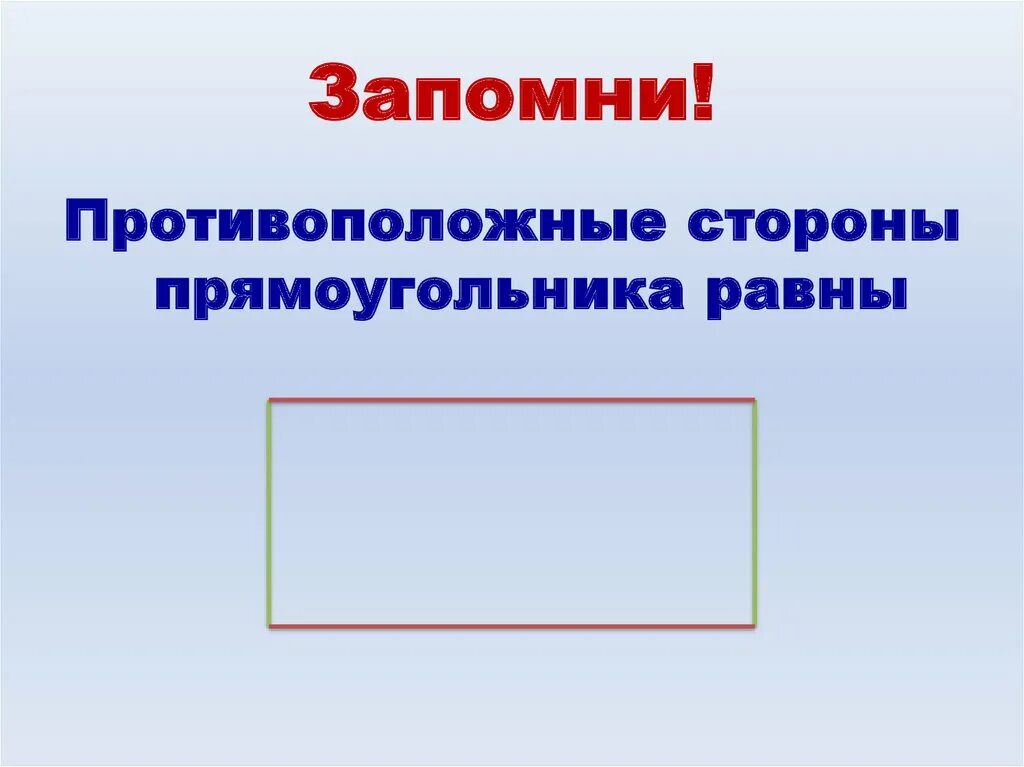 Запомни!

Противоположные стороны прямоугольника равны